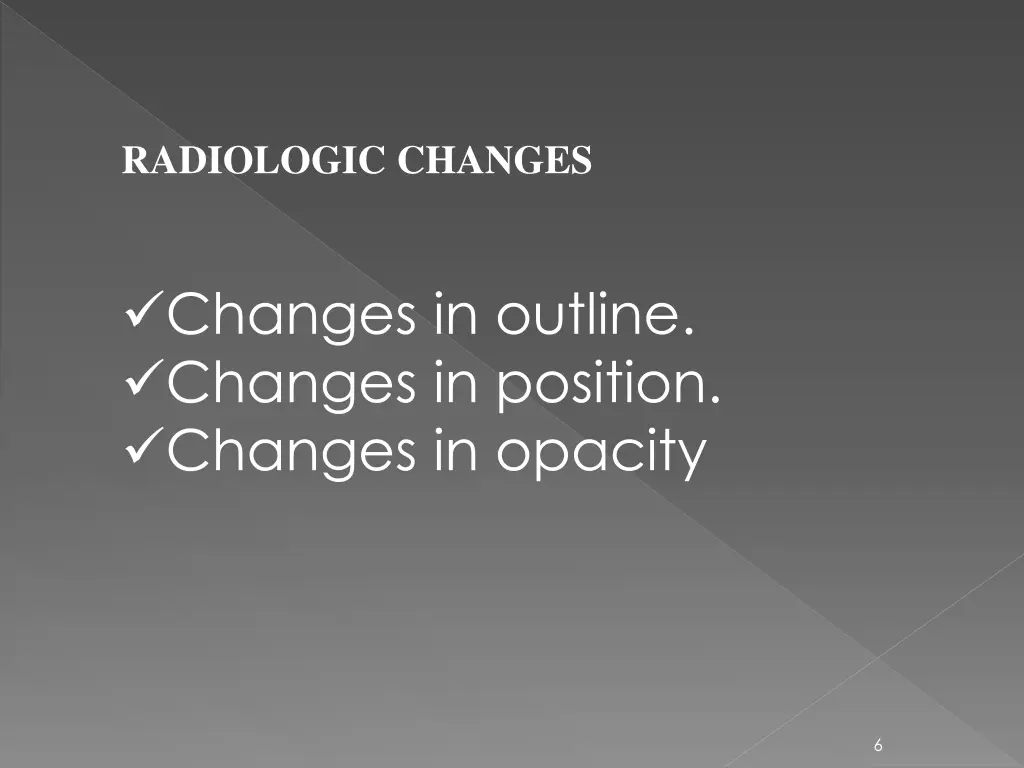 RADIOLOGIC CHANGES

✓Changes in outline.
✓Changes in position.
✓Changes in opacity

6